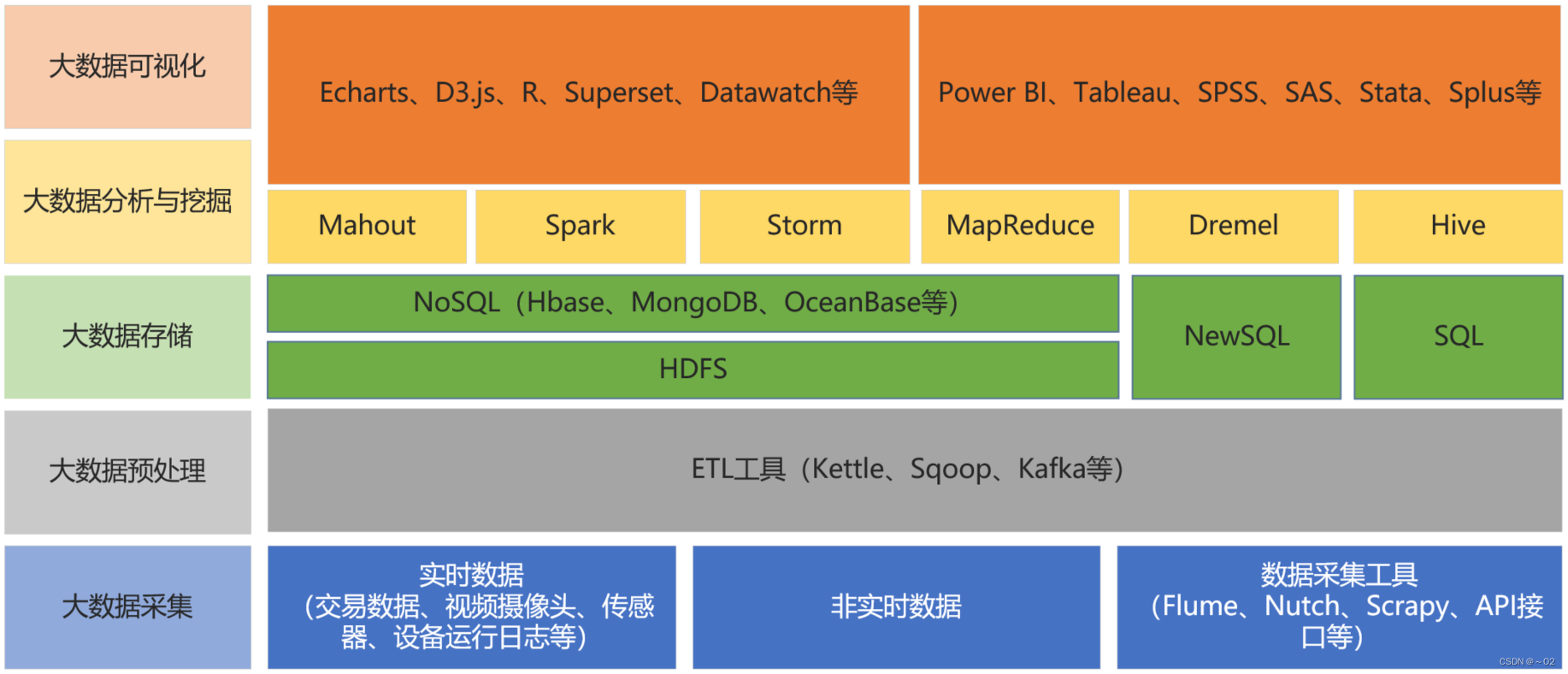 大数据可视化

Echarts、D3.js、R、Superset、Datawatch等

Power BI、Tableau、SPSS、SAS、Stata、Splus等

大数据分析与挖掘

Mahout

Spark

Storm

MapReduce

Dremel

Hive

大数据存储

NoSQL（Hbase、MongoDB、OceanBase等）

HDFS

NewSQL

SQL

大数据预处理

ETL工具（Kettle、Sqoop、Kafka等）

大数据采集

实时数据（交易数据、视频摄像头、传感器、设备运行日志等）

非实时数据

数据采集工具（Flume、Nutch、Scrapy、API接口等）

CSDN @～02